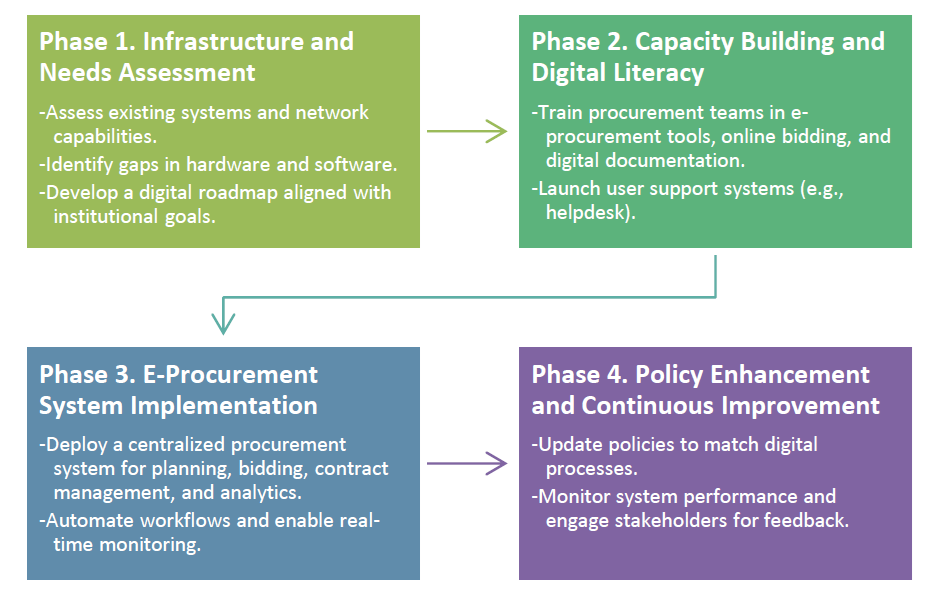 Phase 1. Infrastructure and Needs Assessment

-Assess existing systems and network capabilities.
-Identify gaps in hardware and software.
-Develop a digital roadmap aligned with institutional goals.

Phase 2. Capacity Building and Digital Literacy

-Train procurement teams in e-procurement tools, online bidding, and digital documentation.
-Launch user support systems (e.g., helpdesk).

Phase 3. E-Procurement System Implementation

-Deploy a centralized procurement system for planning, bidding, contract management, and analytics.
-Automate workflows and enable real-time monitoring.

Phase 4. Policy Enhancement and Continuous Improvement

-Update policies to match digital processes.
-Monitor system performance and engage stakeholders for feedback.